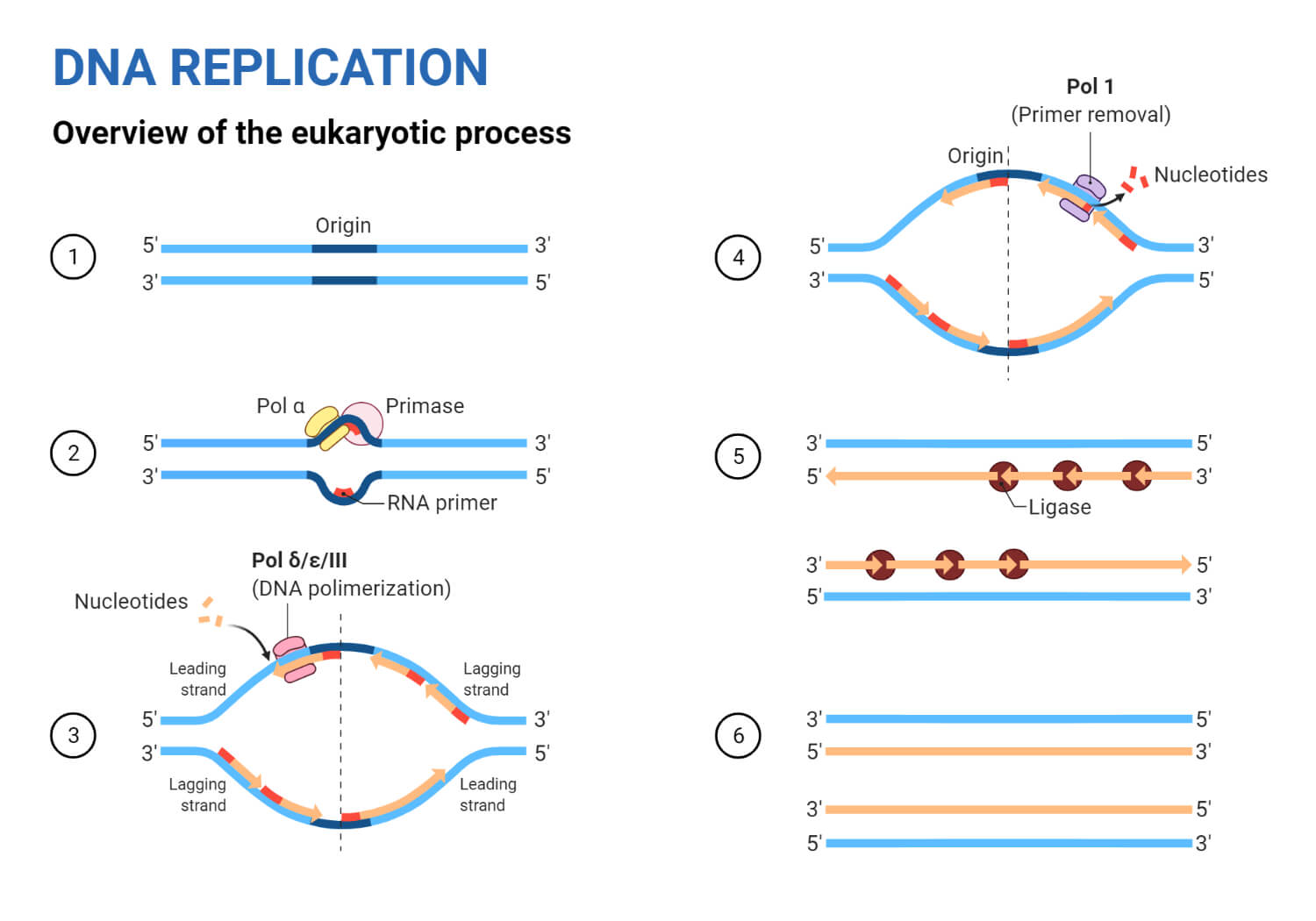 DNA REPLICATION

Overview of the eukaryotic process

1
Origin
5'
3'
3'
5'

2
Pol α
Primase
5'
3'
3'
5'
RNA primer

3
Pol δ/ε/III
(DNA polimerization)
Nucleotides
Leading strand
Lagging strand
5'
3'
3'
5'
Lagging strand
Leading strand

4
Pol 1
(Primer removal)
Origin
Nucleotides
5'
3'
3'
5'

5
3'
5'
5'
3'
Ligase
3'
5'
5'
3'

6
3'
5'
5'
3'
3'
5'
5'
3'